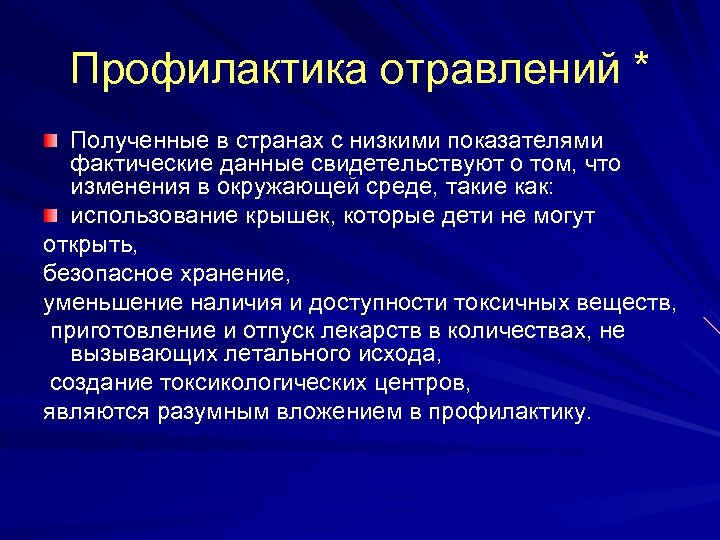 Профилактика отравлений *

Полученные в странах с низкими показателями фактические данные свидетельствуют о том, что изменения в окружающей среде, такие как:

использование крышек, которые дети не могут открыть,

безопасное хранение,

уменьшение наличия и доступности токсичных веществ,

приготовление и отпуск лекарств в количествах, не вызывающих летального исхода,

создание токсикологических центров,

являются разумным вложением в профилактику.